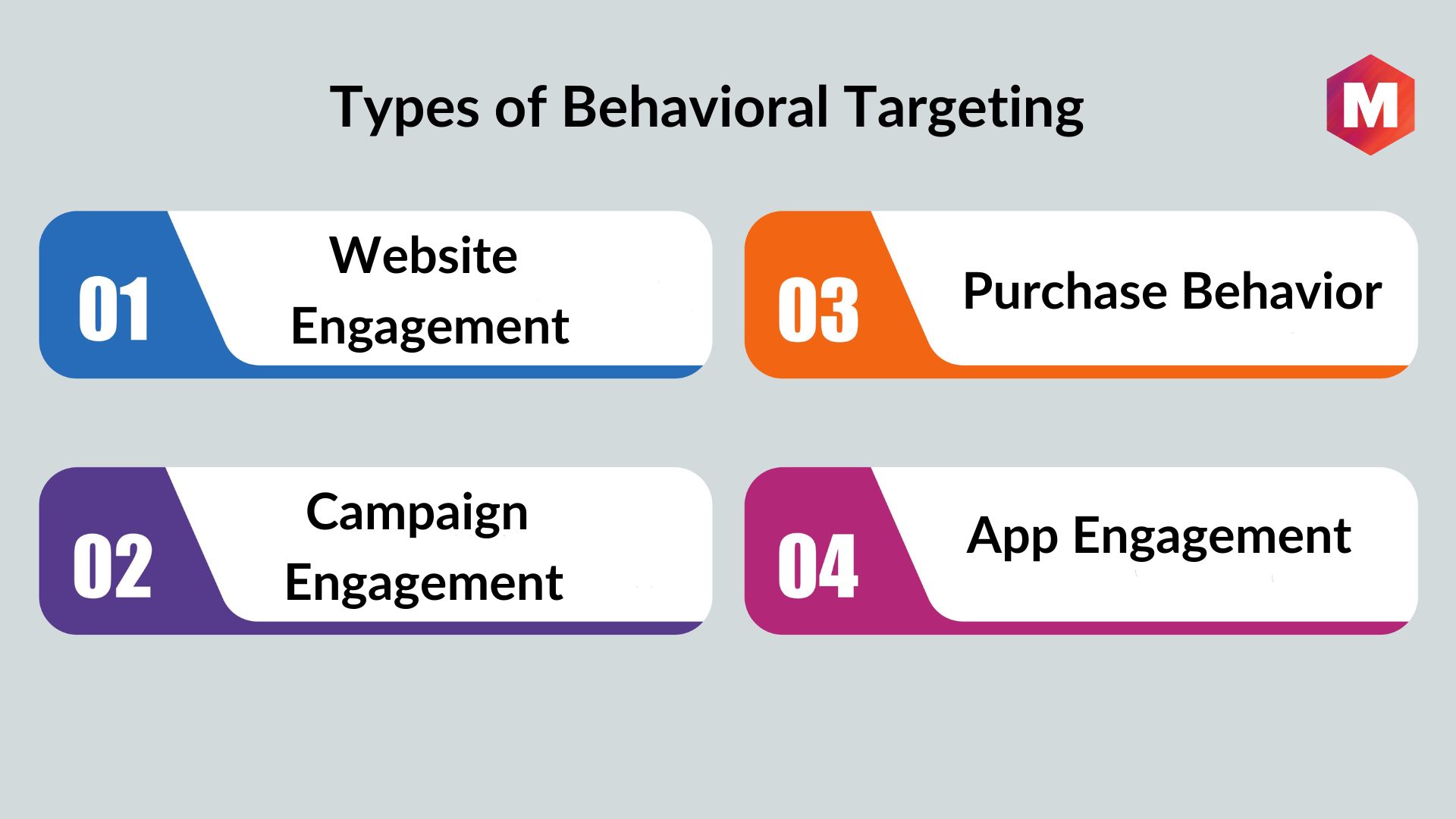 Types of Behavioral Targeting

M

01 Website Engagement

02 Campaign Engagement

03 Purchase Behavior

04 App Engagement